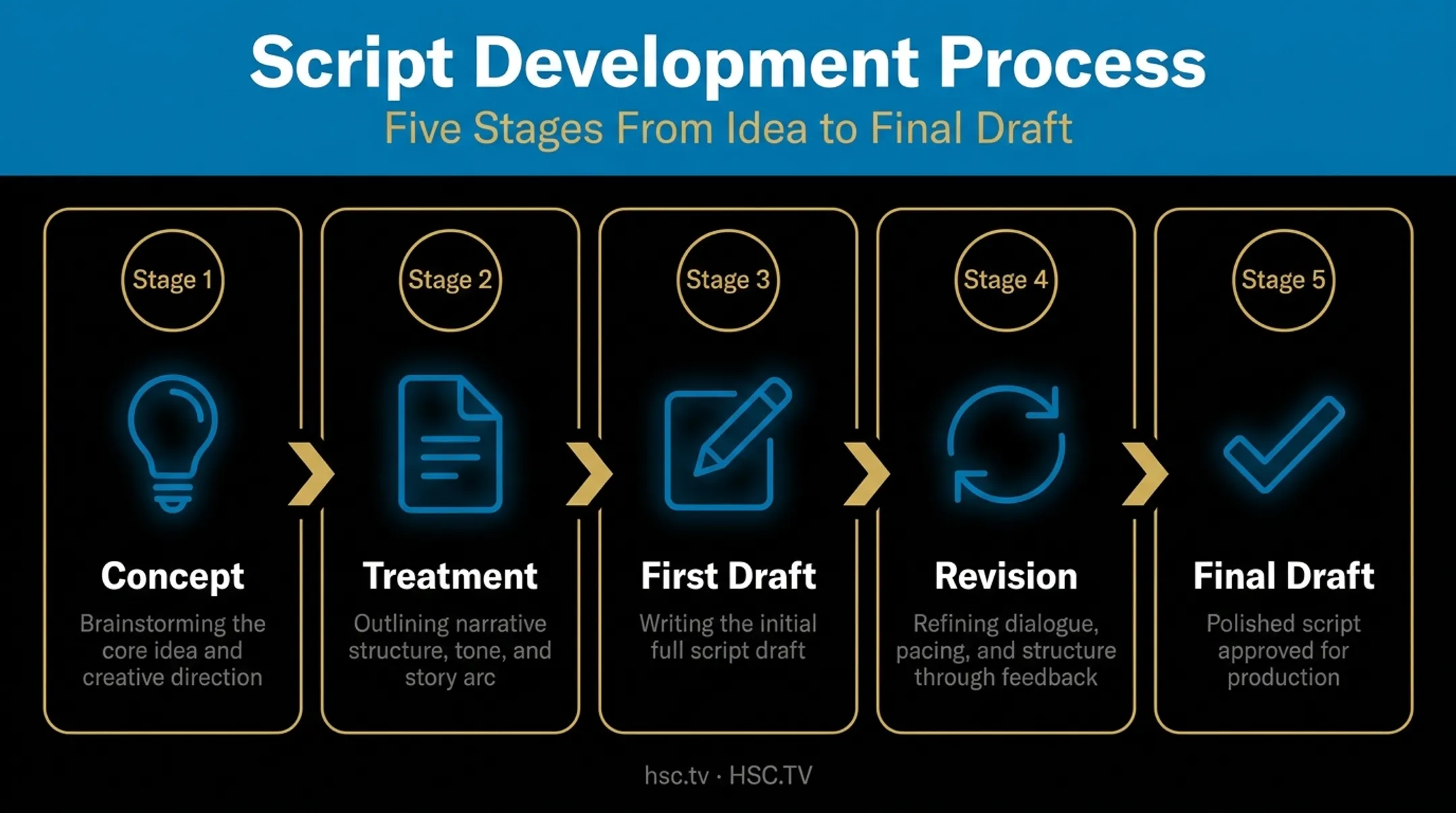 Script Development Process

Five Stages From Idea to Final Draft

Stage 1

Concept

Brainstorming the core idea and creative direction

Stage 2

Treatment

Outlining narrative structure, tone, and story arc

Stage 3

First Draft

Writing the initial full script draft

Stage 4

Revision

Refining dialogue, pacing, and structure through feedback

Stage 5

Final Draft

Polished script approved for production

hsc.tv · HSC.TV